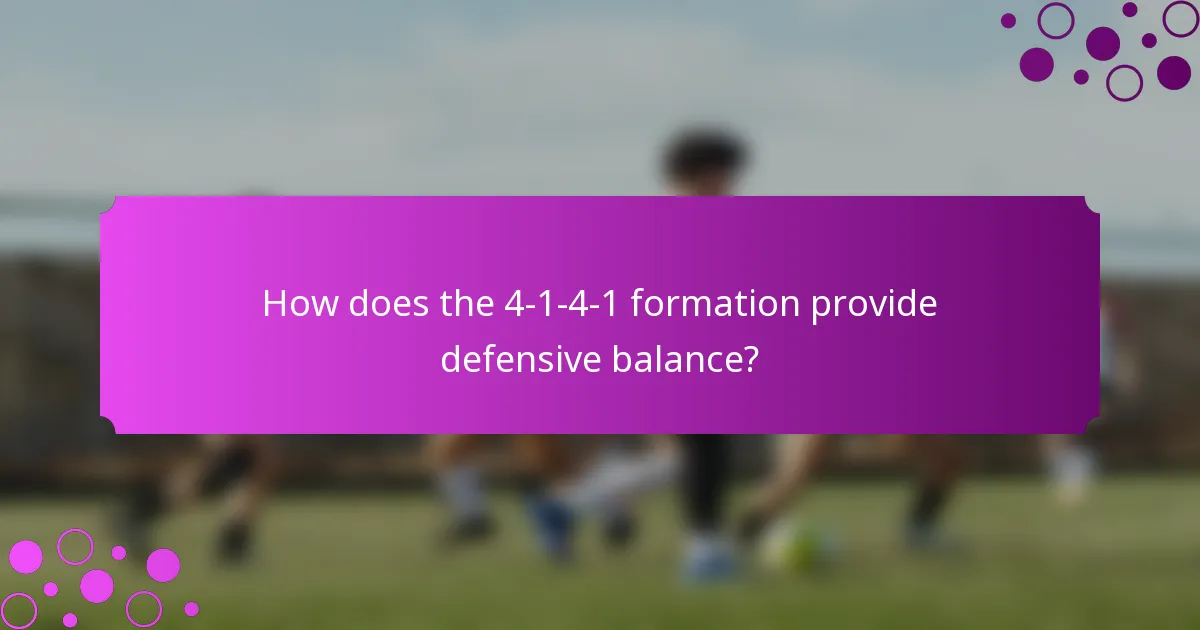 How does the 4-1-4-1 formation provide defensive balance?